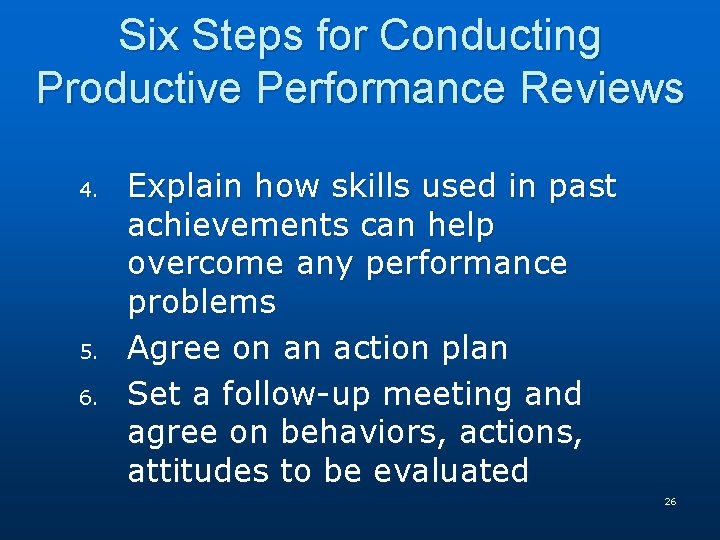 Six Steps for Conducting Productive Performance Reviews

4. Explain how skills used in past achievements can help overcome any performance problems
5. Agree on an action plan
6. Set a follow-up meeting and agree on behaviors, actions, attitudes to be evaluated

26